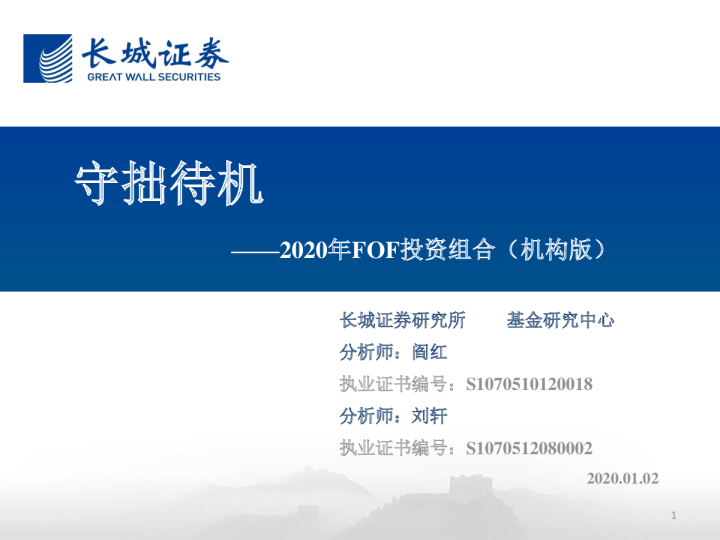 长城证券
GREAT WALL SECURITIES

守拙待机

——2020年FOF投资组合（机构版）

长城证券研究所　　基金研究中心

分析师：阎红

执业证书编号：S1070510120018

分析师：刘轩

执业证书编号：S1070512080002

2020.01.02

1